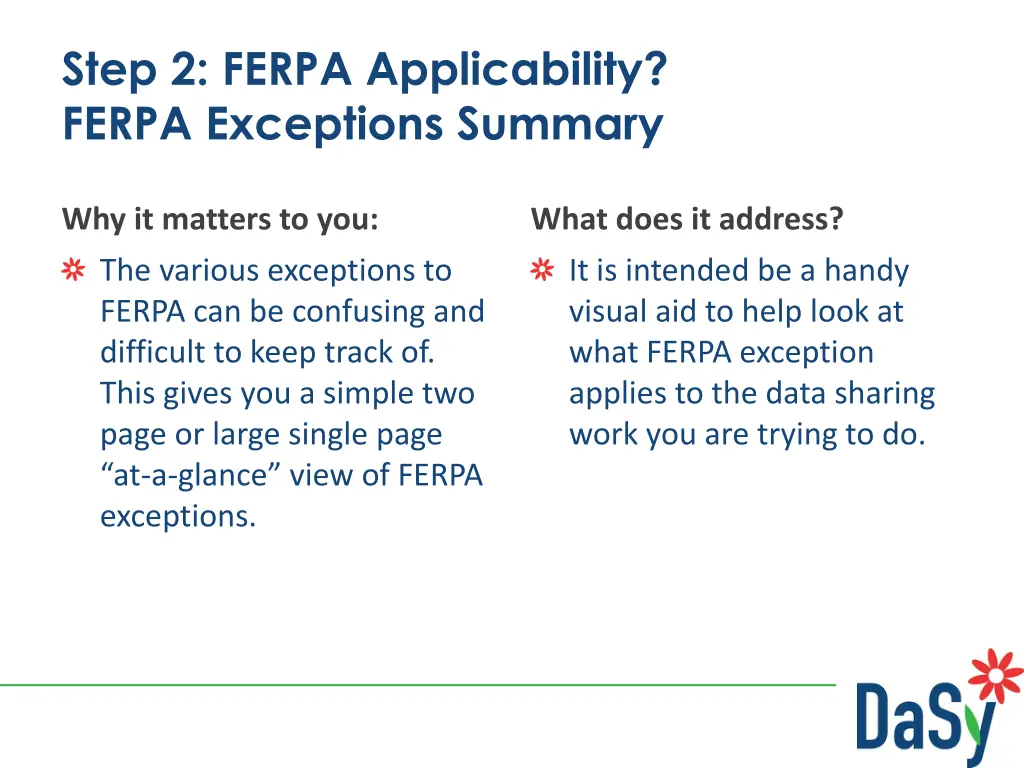 Step 2: FERPA Applicability?
FERPA Exceptions Summary

Why it matters to you:

The various exceptions to FERPA can be confusing and difficult to keep track of. This gives you a simple two page or large single page “at-a-glance” view of FERPA exceptions.

What does it address?

It is intended be a handy visual aid to help look at what FERPA exception applies to the data sharing work you are trying to do.

DaSy